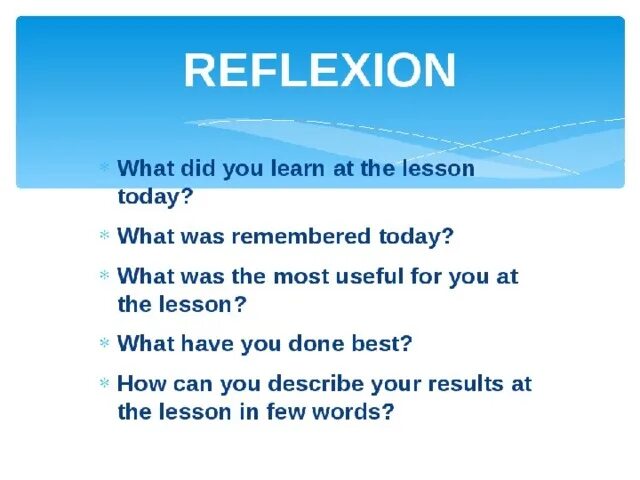 REFLEXION

* What did you learn at the lesson today?
* What was remembered today?
* What was the most useful for you at the lesson?
* What have you done best?
* How can you describe your results at the lesson in few words?